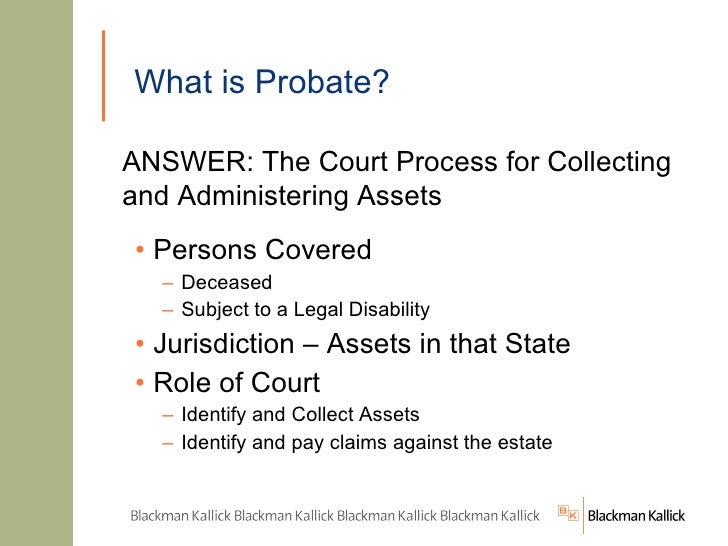 What is Probate?

ANSWER: The Court Process for Collecting and Administering Assets

• Persons Covered
– Deceased
– Subject to a Legal Disability
• Jurisdiction – Assets in that State
• Role of Court
– Identify and Collect Assets
– Identify and pay claims against the estate

Blackman Kallick Blackman Kallick Blackman Kallick Blackman Kallick

BK Blackman Kallick